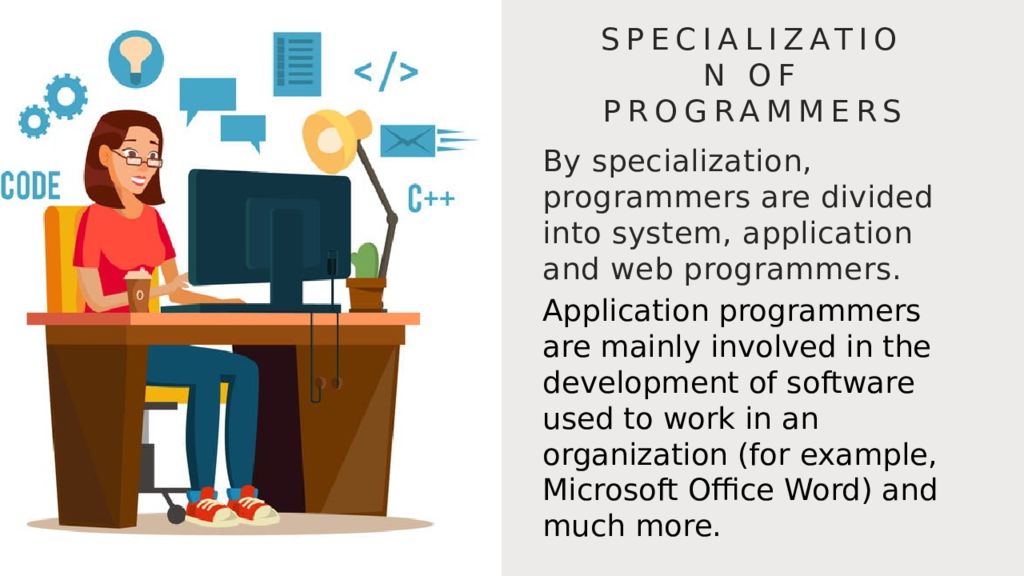 CODE

</>

C++

SPECIALIZATIO N OF PROGRAMMERS

By specialization, programmers are divided into system, application and web programmers.

Application programmers are mainly involved in the development of software used to work in an organization (for example, Microsoft Office Word) and much more.